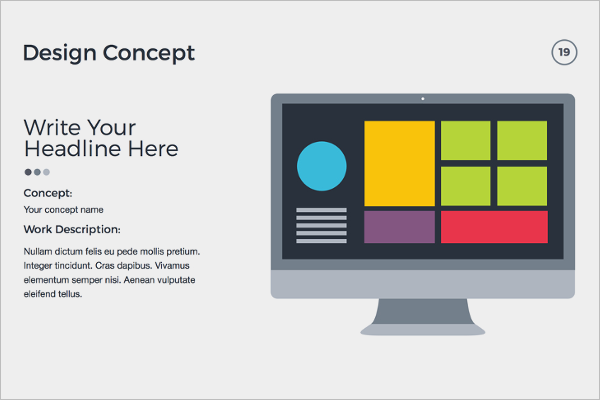 Design Concept

19

Write Your Headline Here

Concept:

Your concept name

Work Description:

Nullam dictum felis eu pede mollis pretium. Integer tincidunt. Cras dapibus. Vivamus elementum semper nisi. Aenean vulputate eleifend tellus.